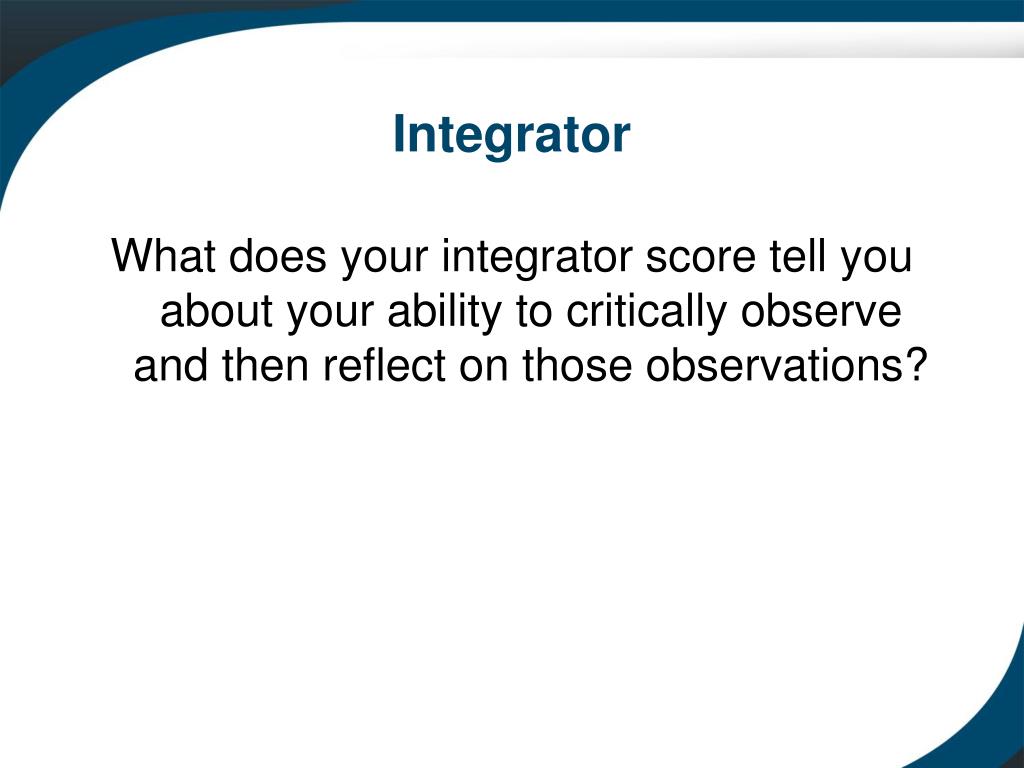 Integrator

What does your integrator score tell you about your ability to critically observe and then reflect on those observations?